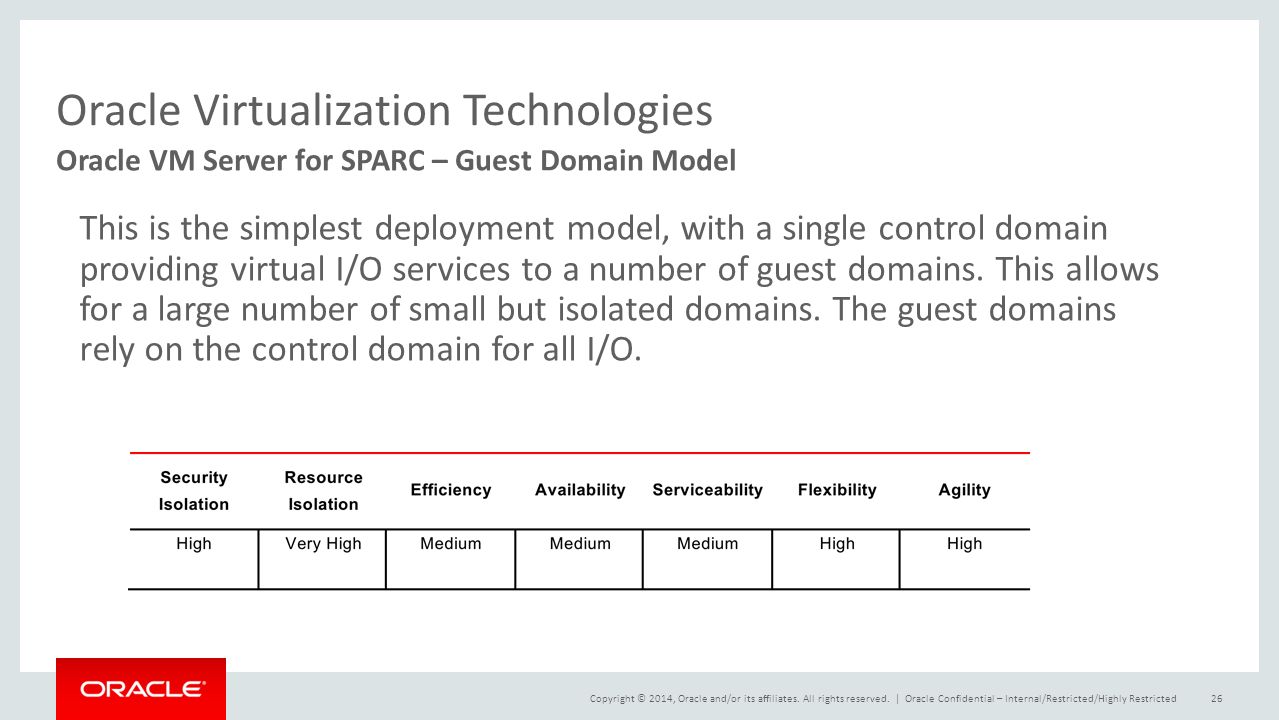 Oracle Virtualization Technologies

Oracle VM Server for SPARC – Guest Domain Model

This is the simplest deployment model, with a single control domain providing virtual I/O services to a number of guest domains. This allows for a large number of small but isolated domains. The guest domains rely on the control domain for all I/O.

| Security Isolation | Resource Isolation | Efficiency | Availability | Serviceability | Flexibility | Agility |
|---|---|---|---|---|---|---|
| High | Very High | Medium | Medium | Medium | High | High |

ORACLE®

Copyright © 2014, Oracle and/or its affiliates. All rights reserved. | Oracle Confidential – Internal/Restricted/Highly Restricted 26